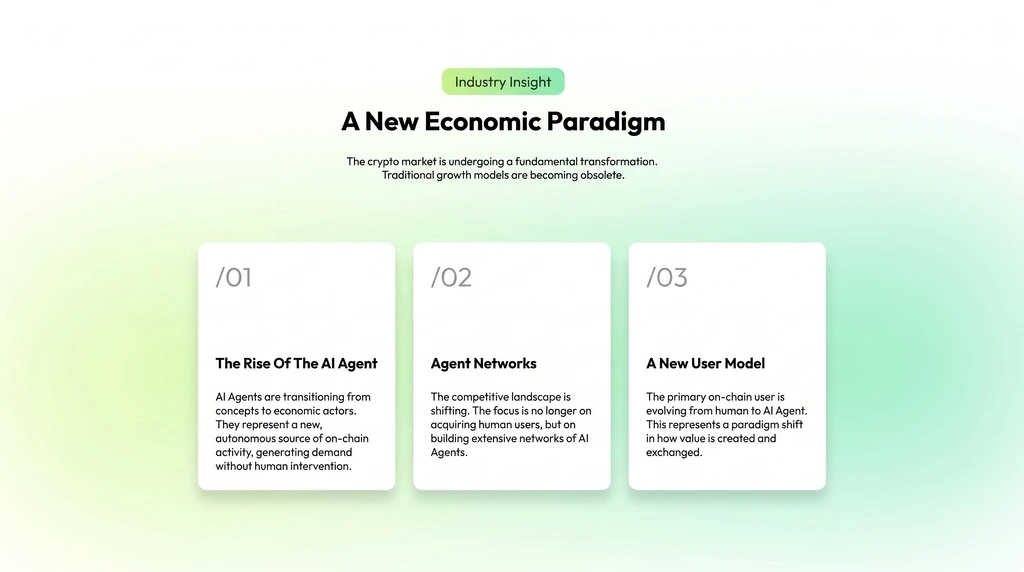 Industry Insight

A New Economic Paradigm

The crypto market is undergoing a fundamental transformation. Traditional growth models are becoming obsolete.

/01

The Rise Of The AI Agent

AI Agents are transitioning from concepts to economic actors. They represent a new, autonomous source of on-chain activity, generating demand without human intervention.

/02

Agent Networks

The competitive landscape is shifting. The focus is no longer on acquiring human users, but on building extensive networks of AI Agents.

/03

A New User Model

The primary on-chain user is evolving from human to AI Agent. This represents a paradigm shift in how value is created and exchanged.